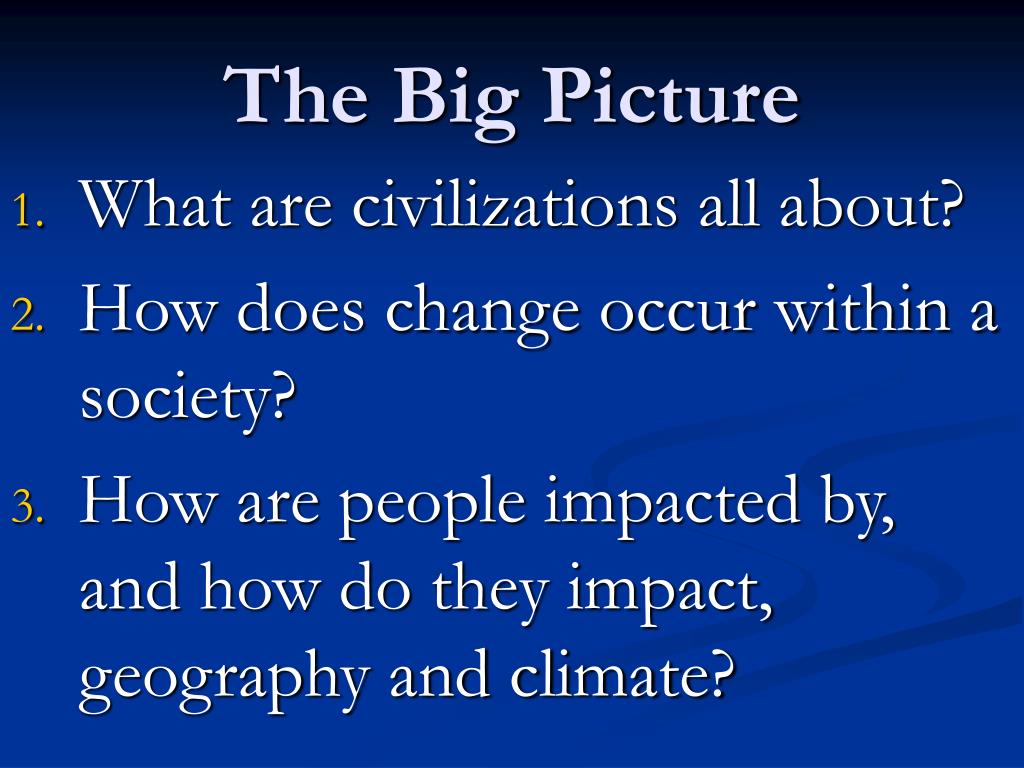 The Big Picture

1. What are civilizations all about?
2. How does change occur within a society?
3. How are people impacted by, and how do they impact, geography and climate?